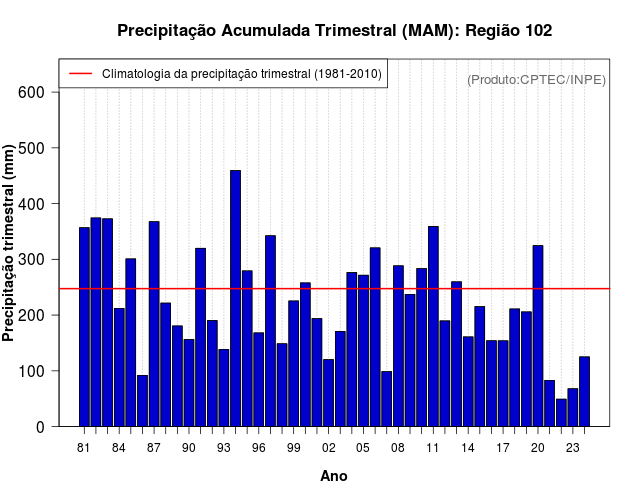 Precipitação Acumulada Trimestral (MAM): Região 102

Climatologia da precipitação trimestral (1981-2010)

(Produto:CPTEC/INPE)

Precipitação trimestral (mm)

600
500
400
300
200
100
0

81 84 87 90 93 96 99 02 05 08 11 14 17 20 23

Ano